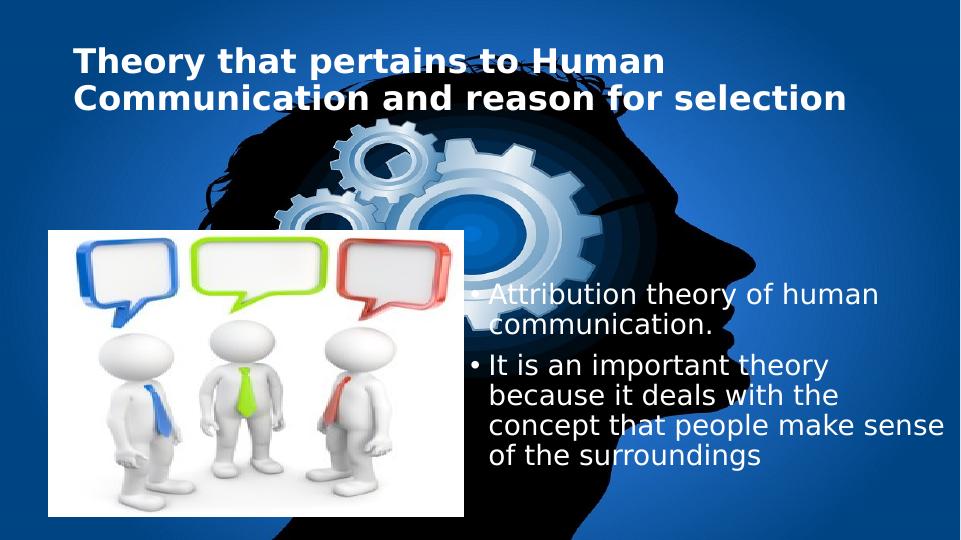 Theory that pertains to Human Communication and reason for selection

• Attribution theory of human communication.
• It is an important theory because it deals with the concept that people make sense of the surroundings